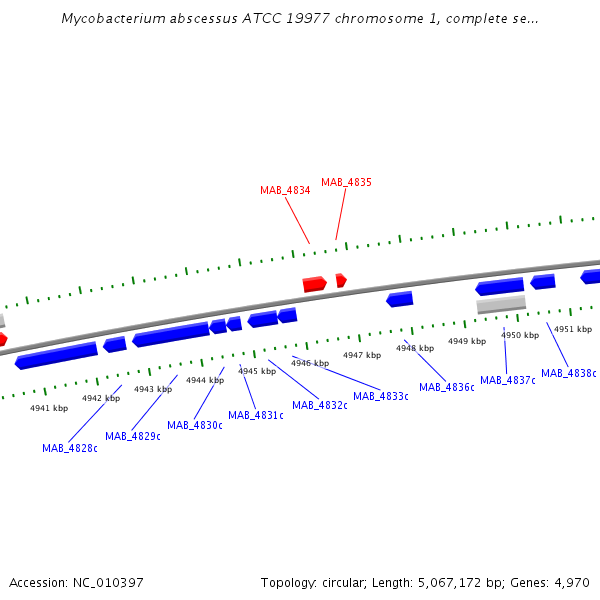 Mycobacterium abscessus ATCC 19977 chromosome 1, complete se...

MAB_4834
MAB_4835

4941 kbp
4942 kbp
4943 kbp
4944 kbp
4945 kbp
4946 kbp
4947 kbp
4948 kbp
4949 kbp
4950 kbp
4951 kbp

MAB_4828c
MAB_4829c
MAB_4830c
MAB_4831c
MAB_4832c
MAB_4833c
MAB_4836c
MAB_4837c
MAB_4838c

Accession: NC_010397
Topology: circular; Length: 5,067,172 bp; Genes: 4,970